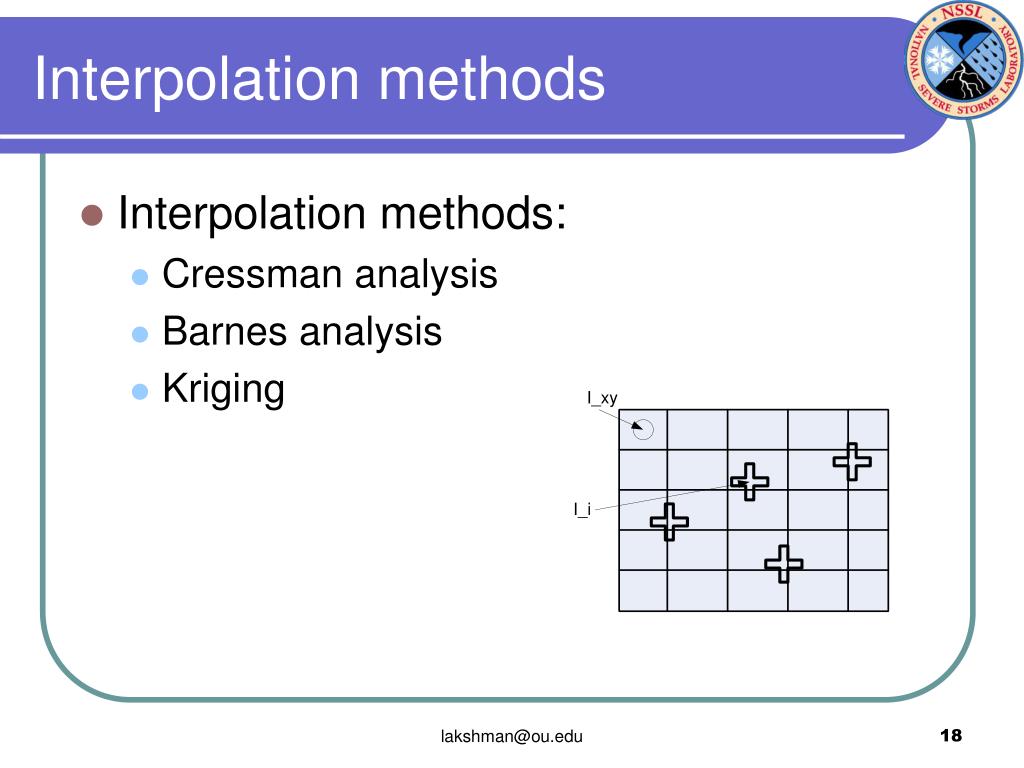 Interpolation methods

NSSL
NATIONAL SEVERE STORMS LABORATORY

Interpolation methods:
Cressman analysis
Barnes analysis
Kriging

I_xy

I_i

lakshman@ou.edu

18